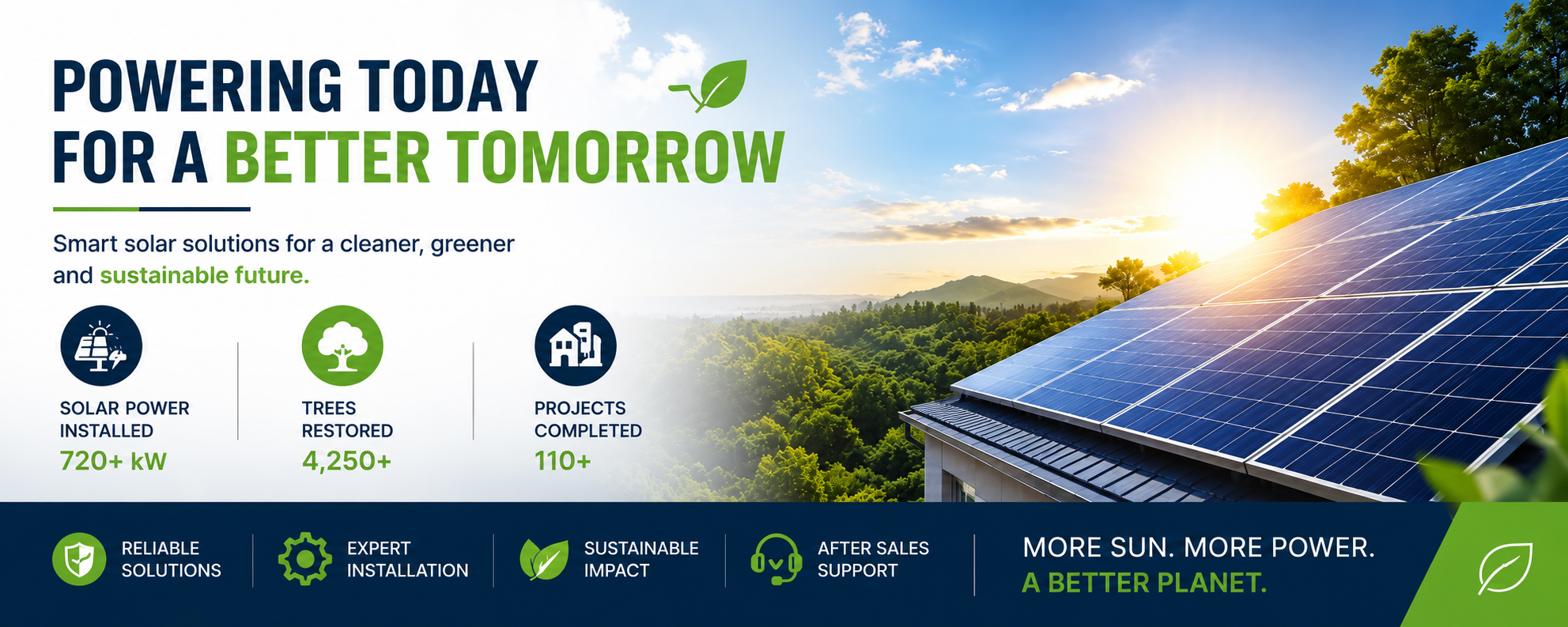 POWERING TODAY FOR A BETTER TOMORROW

Smart solar solutions for a cleaner, greener and sustainable future.

SOLAR POWER INSTALLED
720+ kW

TREES RESTORED
4,250+

PROJECTS COMPLETED
110+

RELIABLE SOLUTIONS

EXPERT INSTALLATION

SUSTAINABLE IMPACT

AFTER SALES SUPPORT

MORE SUN. MORE POWER.
A BETTER PLANET.